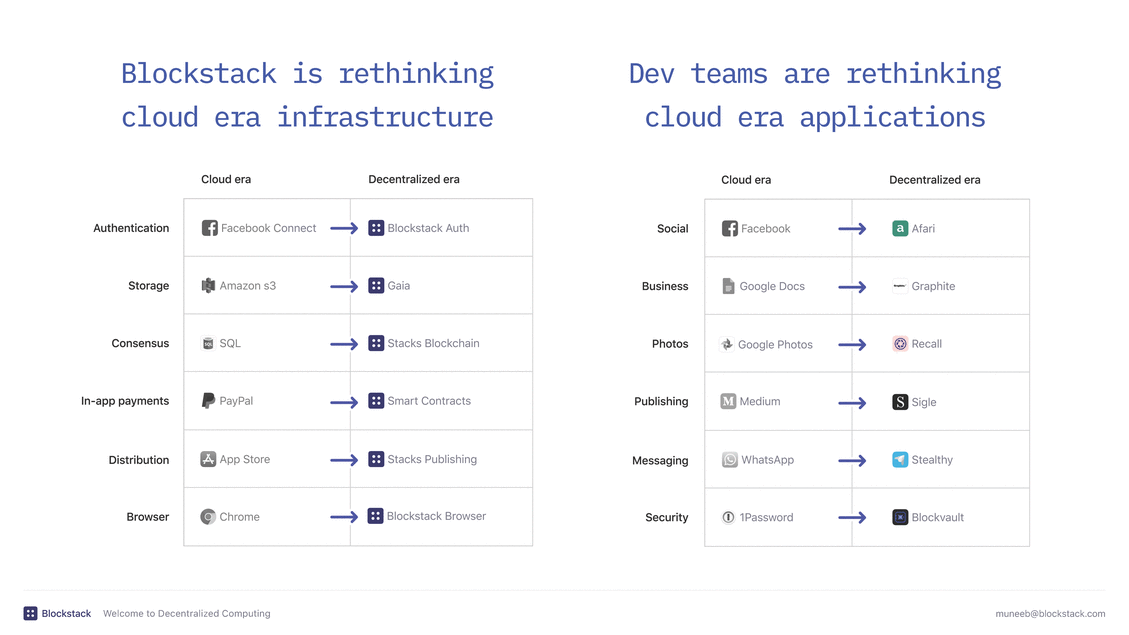 Blockstack is rethinking cloud era infrastructure

| | Cloud era | Decentralized era |
|---|---|---|
| Authentication | Facebook Connect | Blockstack Auth |
| Storage | Amazon s3 | Gaia |
| Consensus | SQL | Stacks Blockchain |
| In-app payments | PayPal | Smart Contracts |
| Distribution | App Store | Stacks Publishing |
| Browser | Chrome | Blockstack Browser |

Dev teams are rethinking cloud era applications

| | Cloud era | Decentralized era |
|---|---|---|
| Social | Facebook | Afari |
| Business | Google Docs | Graphite |
| Photos | Google Photos | Recall |
| Publishing | Medium | Sigle |
| Messaging | WhatsApp | Stealthy |
| Security | 1Password | Blockvault |

Blockstack Welcome to Decentralized Computing

muneeb@blockstack.com